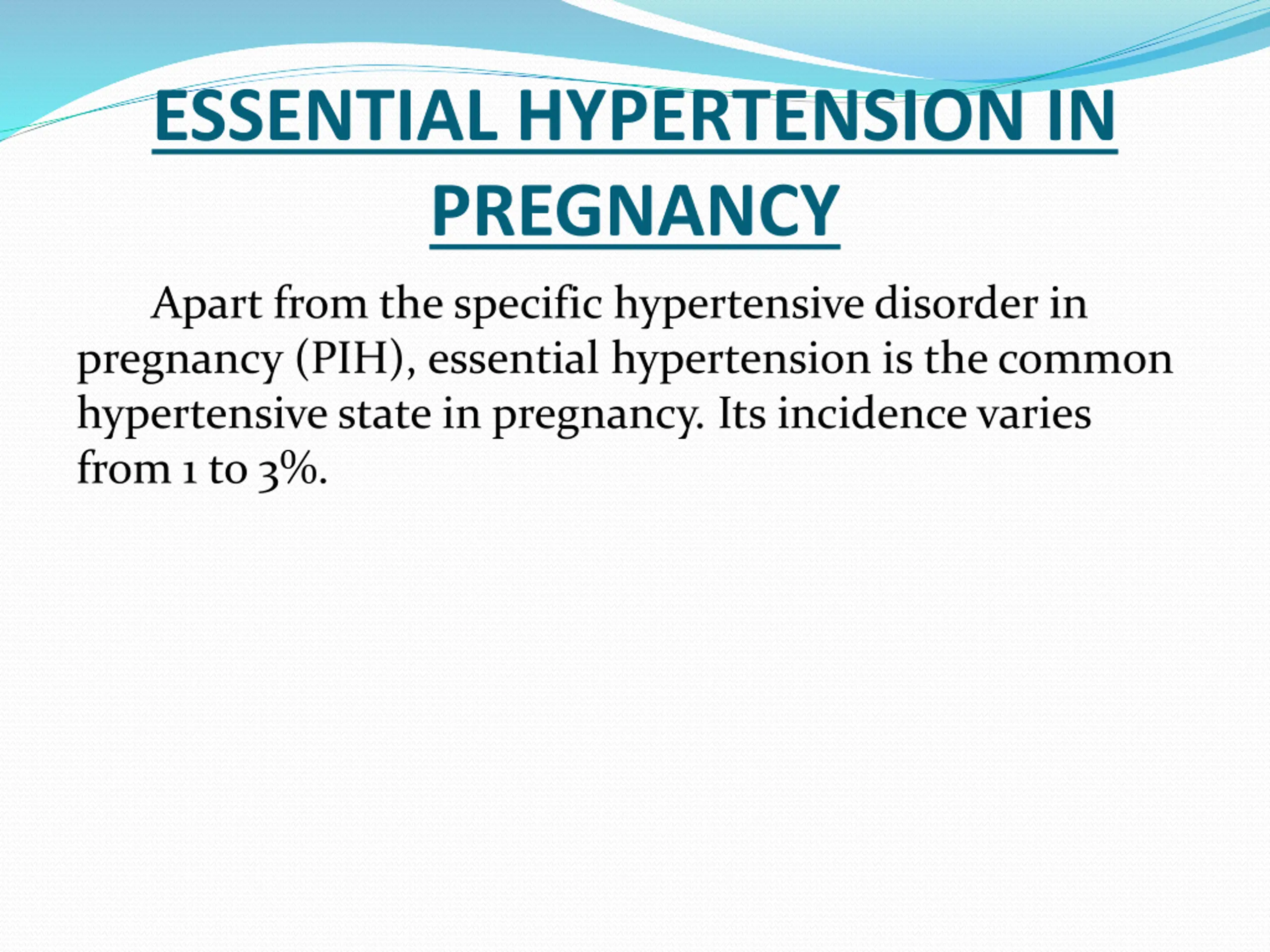 ESSENTIAL HYPERTENSION IN PREGNANCY

Apart from the specific hypertensive disorder in pregnancy (PIH), essential hypertension is the common hypertensive state in pregnancy. Its incidence varies from 1 to 3%.